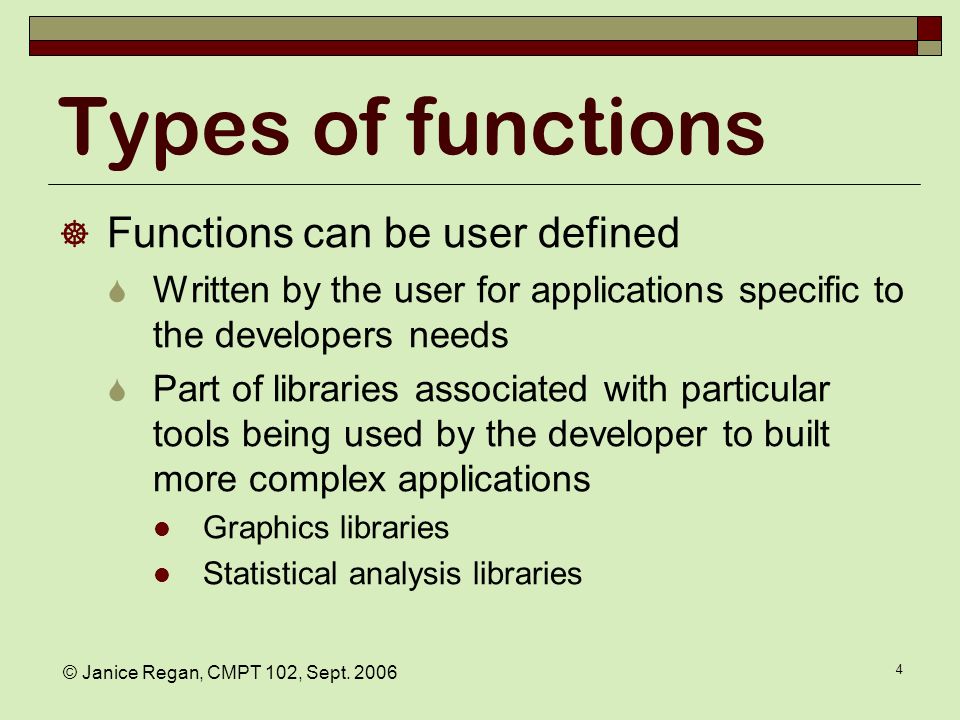 Types of functions

Functions can be user defined

Written by the user for applications specific to the developers needs

Part of libraries associated with particular tools being used by the developer to built more complex applications

Graphics libraries

Statistical analysis libraries

© Janice Regan, CMPT 102, Sept. 2006

4